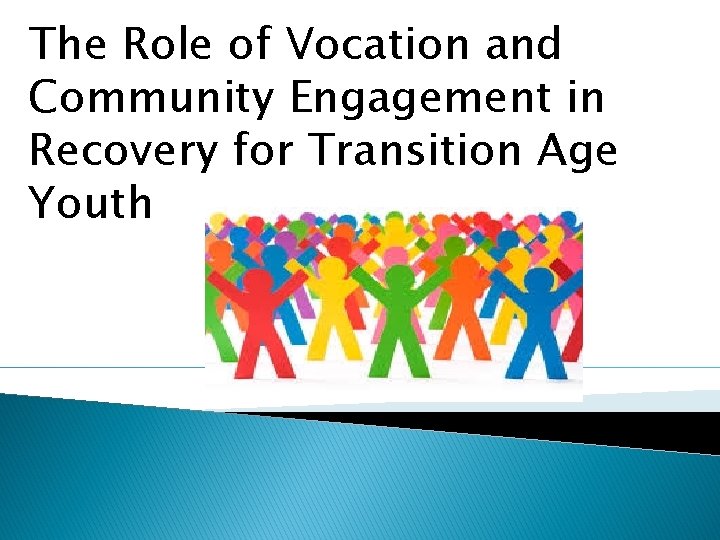 The Role of Vocation and Community Engagement in Recovery for Transition Age Youth